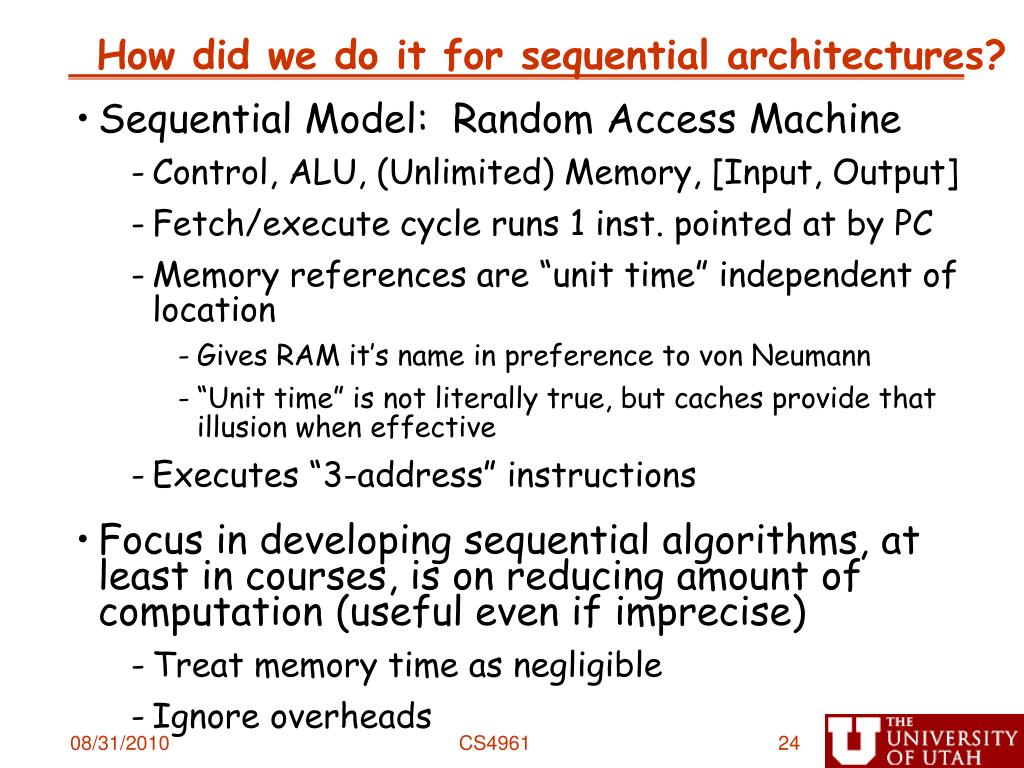 How did we do it for sequential architectures?

• Sequential Model: Random Access Machine

- Control, ALU, (Unlimited) Memory, [Input, Output]

- Fetch/execute cycle runs 1 inst. pointed at by PC

- Memory references are “unit time” independent of location

- Gives RAM it’s name in preference to von Neumann

- “Unit time” is not literally true, but caches provide that illusion when effective

- Executes “3-address” instructions

• Focus in developing sequential algorithms, at least in courses, is on reducing amount of computation (useful even if imprecise)

- Treat memory time as negligible

- Ignore overheads

08/31/2010

CS4961

24

THE UNIVERSITY OF UTAH